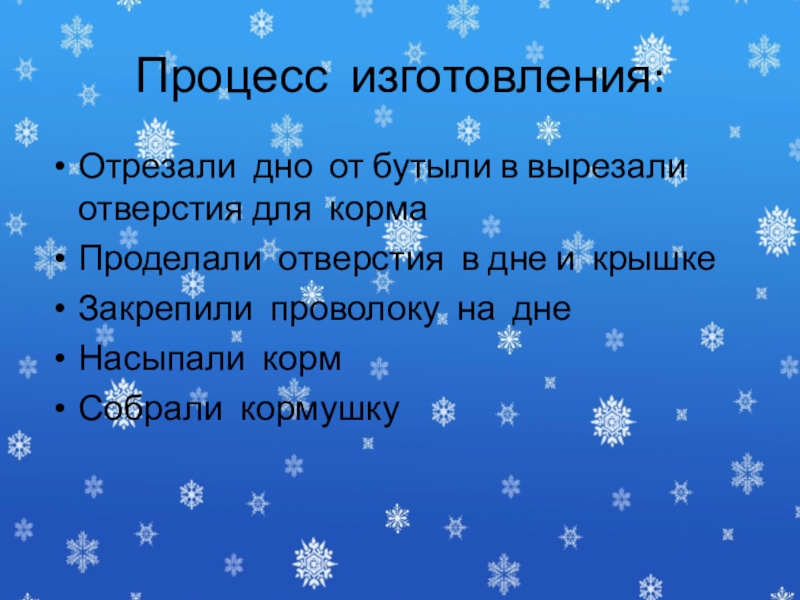 Процесс изготовления:

• Отрезали дно от бутыли в вырезали отверстия для корма
• Проделали отверстия в дне и крышке
• Закрепили проволоку на дне
• Насыпали корм
• Собрали кормушку